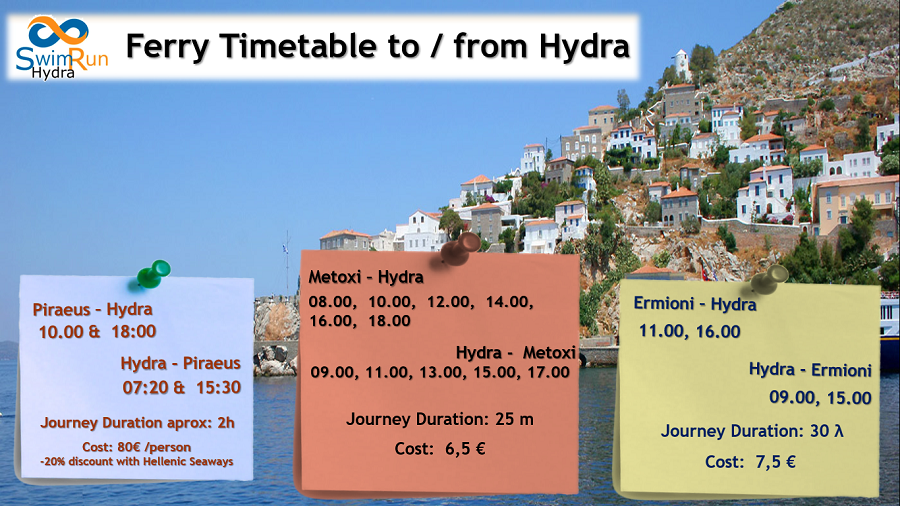 SwimRun Hydra

Ferry Timetable to / from Hydra

Piraeus - Hydra
10.00 & 18:00

Hydra - Piraeus
07:20 & 15:30

Journey Duration aprox: 2h

Cost: 80€ /person
-20% discount with Hellenic Seaways

Metoxi - Hydra
08.00, 10.00, 12.00, 14.00, 16.00, 18.00

Hydra - Metoxi
09.00, 11.00, 13.00, 15.00, 17.00

Journey Duration: 25 m

Cost: 6,5 €

Ermioni - Hydra
11.00, 16.00

Hydra - Ermioni
09.00, 15.00

Journey Duration: 30 λ

Cost: 7,5 €